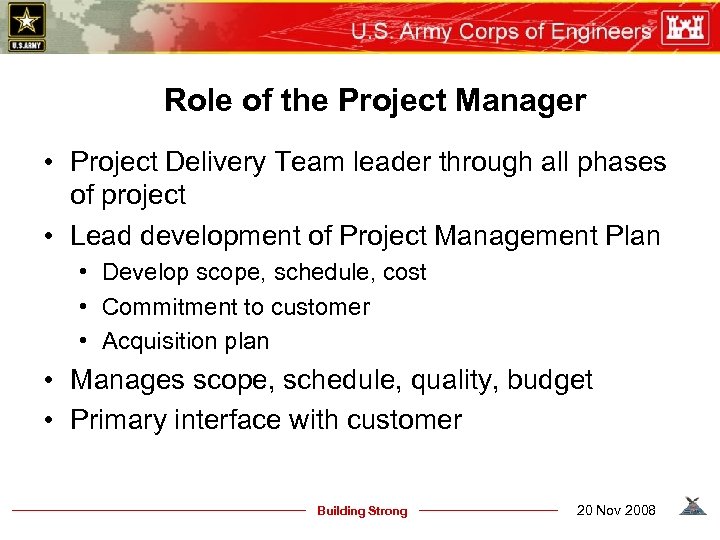 U.S.ARMY

U.S. Army Corps of Engineers

Role of the Project Manager

• Project Delivery Team leader through all phases of project

• Lead development of Project Management Plan
  • Develop scope, schedule, cost
  • Commitment to customer
  • Acquisition plan

• Manages scope, schedule, quality, budget

• Primary interface with customer

Building Strong

20 Nov 2008